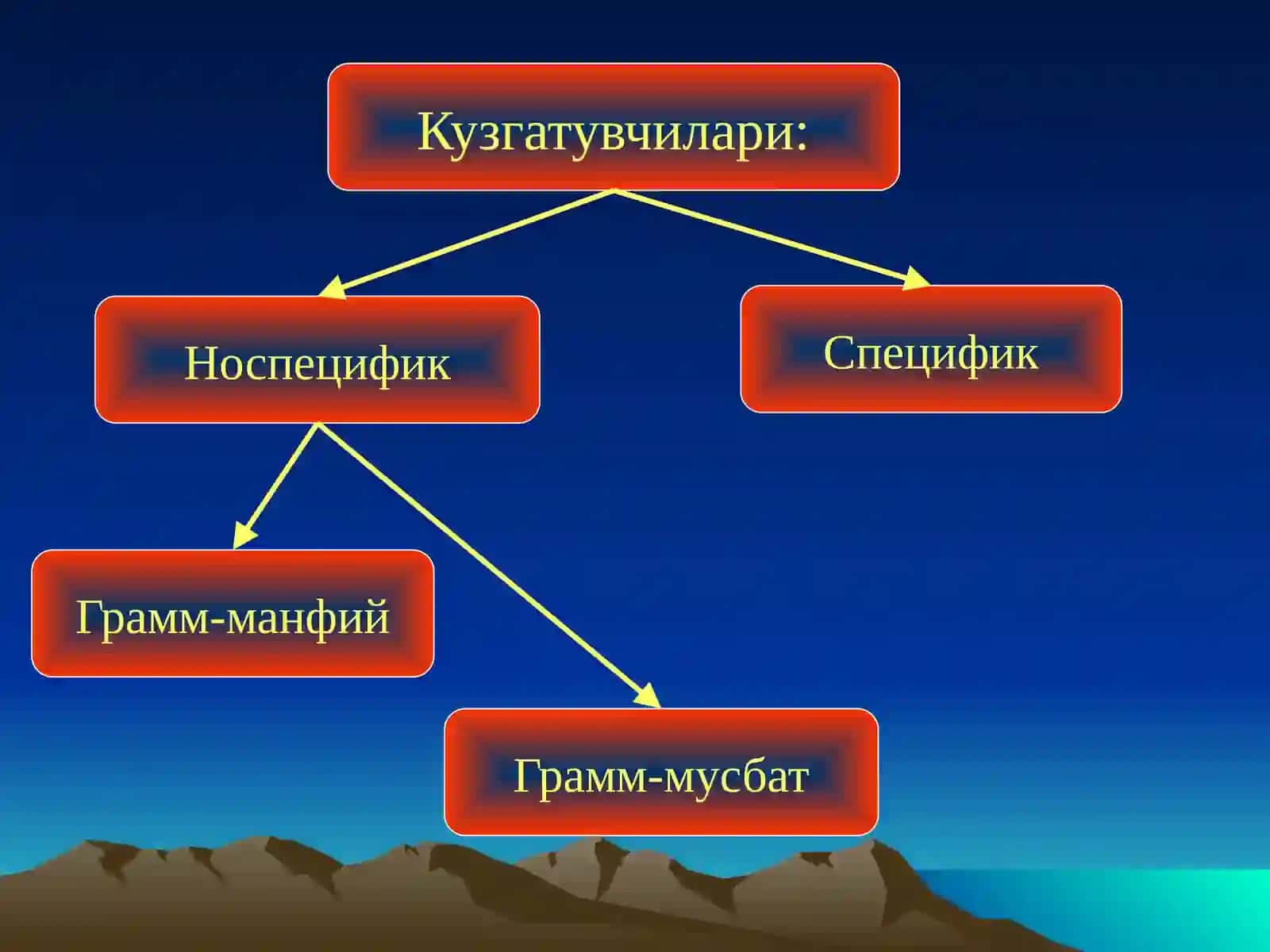 Кузгатувчилари:

Носпецифик

Специфик

Грамм-манфий

Грамм-мусбат